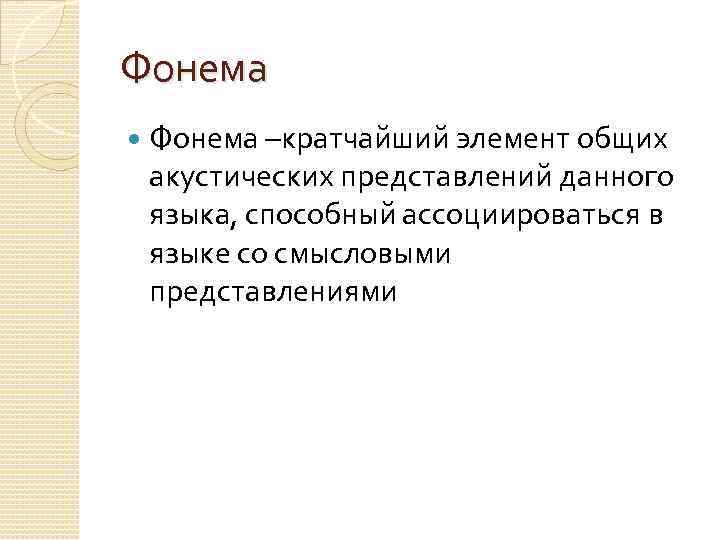 Фонема

Фонема –кратчайший элемент общих акустических представлений данного языка, способный ассоциироваться в языке со смысловыми представлениями